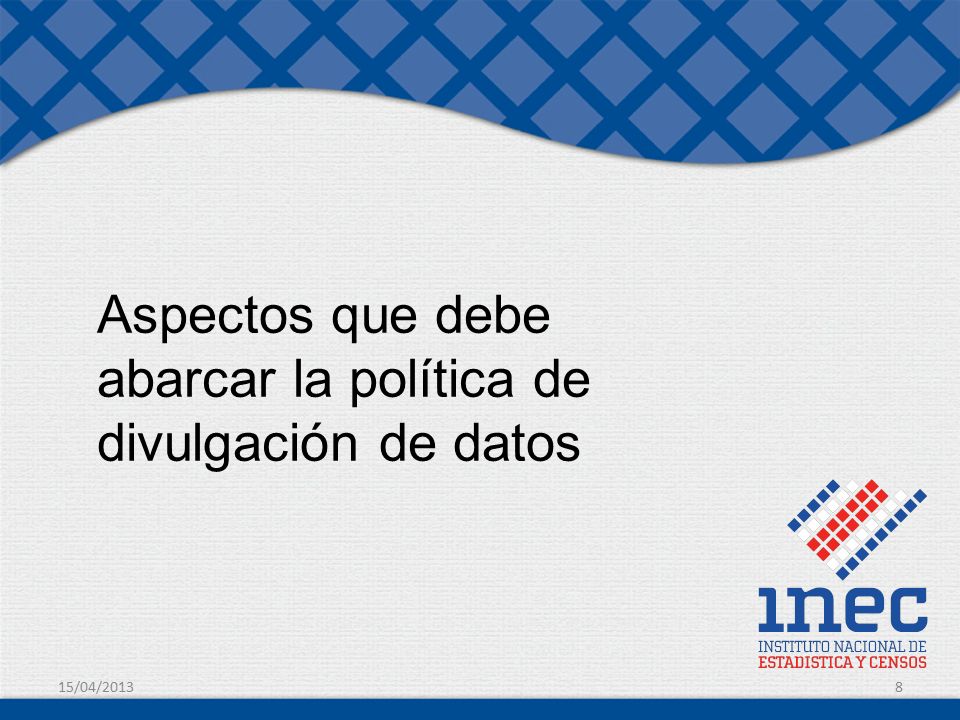 Aspectos que debe abarcar la política de divulgación de datos

inec
INSTITUTO NACIONAL DE
ESTADISTICA Y CENSOS

15/04/2013

8